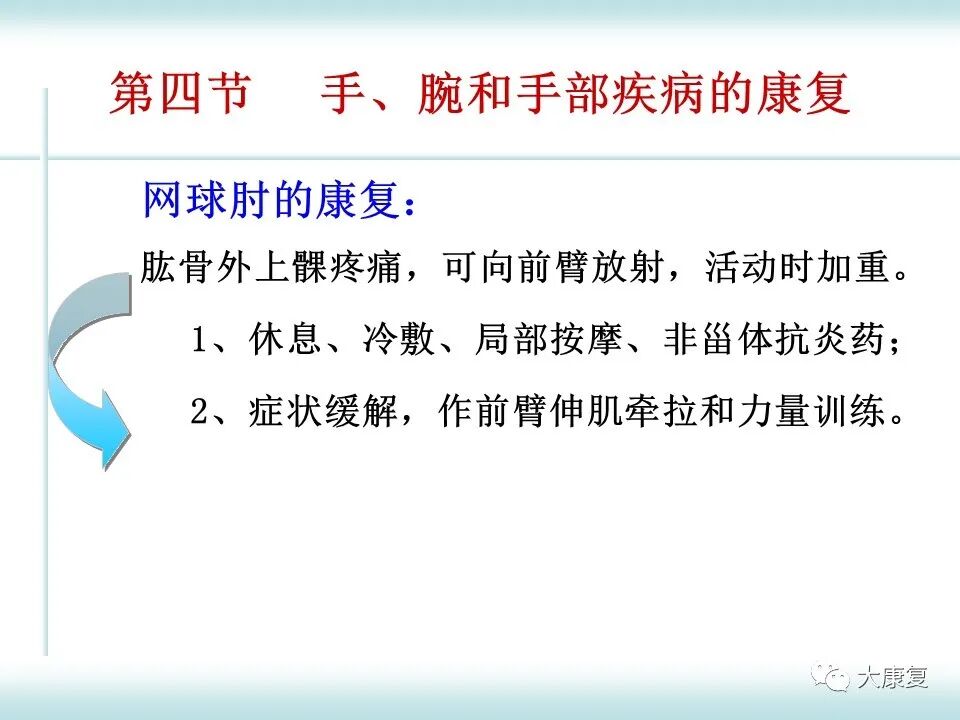 第四节　手、腕和手部疾病的康复

网球肘的康复：

肱骨外上髁疼痛，可向前臂放射，活动时加重。

1、休息、冷敷、局部按摩、非甾体抗炎药；

2、症状缓解，作前臂伸肌牵拉和力量训练。

大康复